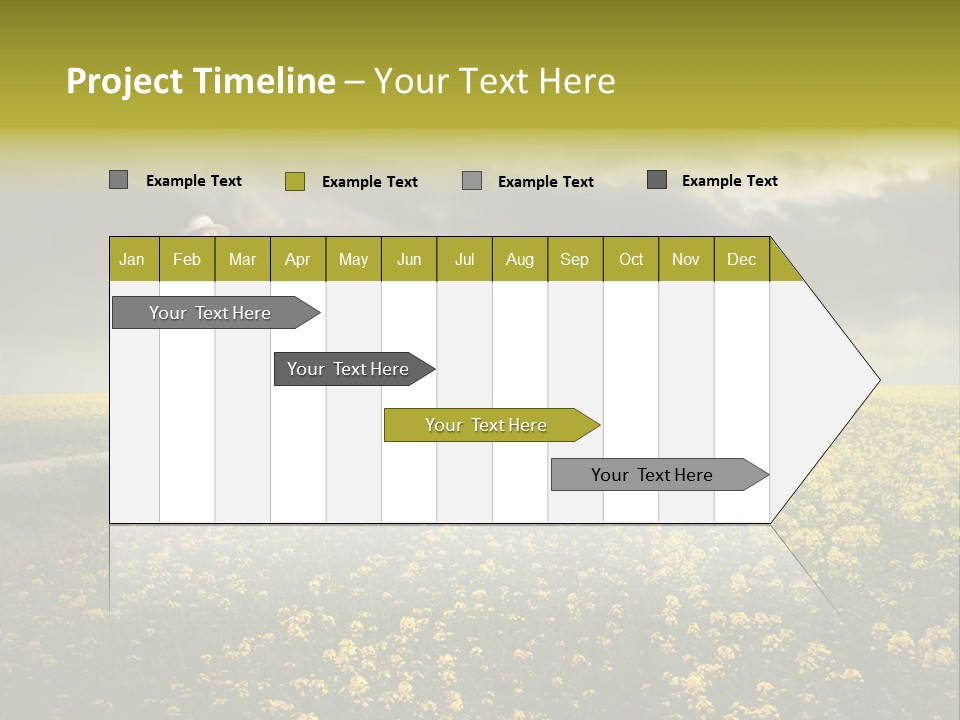 Project Timeline – Your Text Here

Example Text
Example Text
Example Text
Example Text

| Jan | Feb | Mar | Apr | May | Jun | Jul | Aug | Sep | Oct | Nov | Dec |
|---|---|---|---|---|---|---|---|---|---|---|---|

Your Text Here

Your Text Here

Your Text Here

Your Text Here